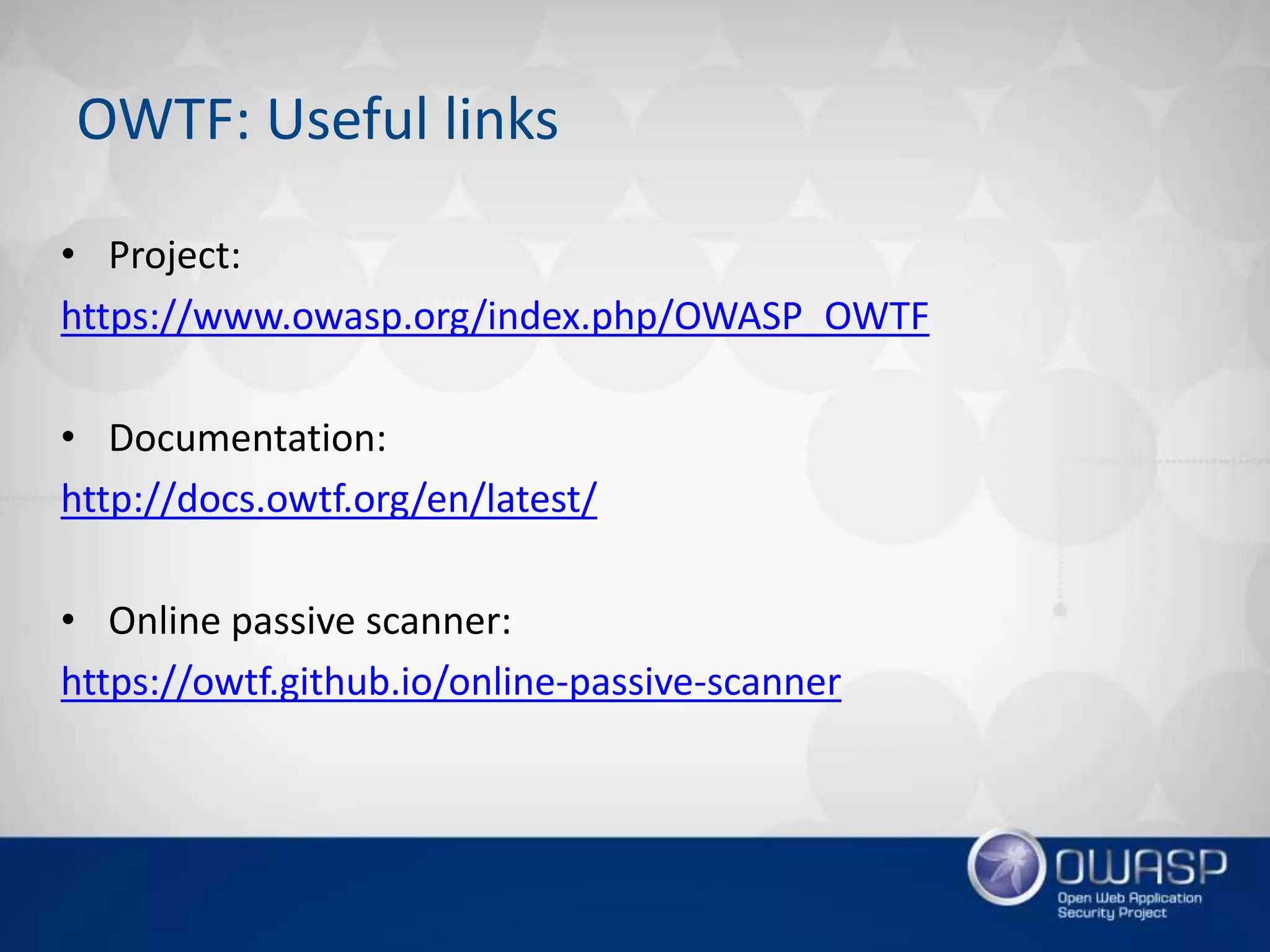 OWTF: Useful links

• Project:
https://www.owasp.org/index.php/OWASP_OWTF

• Documentation:
http://docs.owtf.org/en/latest/

• Online passive scanner:
https://owtf.github.io/online-passive-scanner

OWASP
Open Web Application Security Project